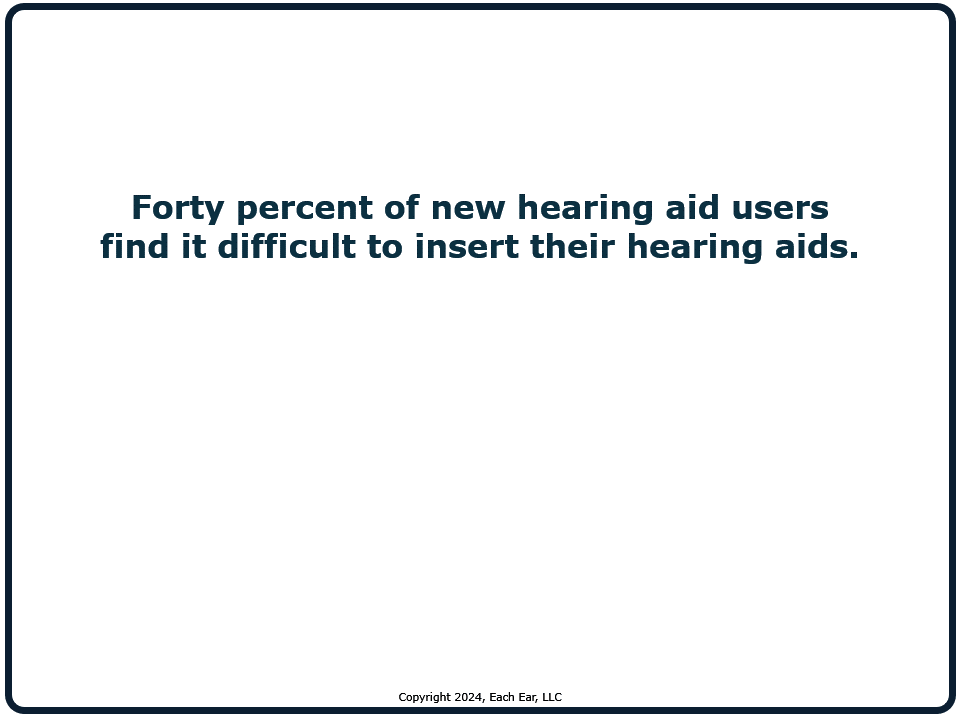 Forty percent of new hearing aid users find it difficult to insert their hearing aids.

Copyright 2024, Each Ear, LLC